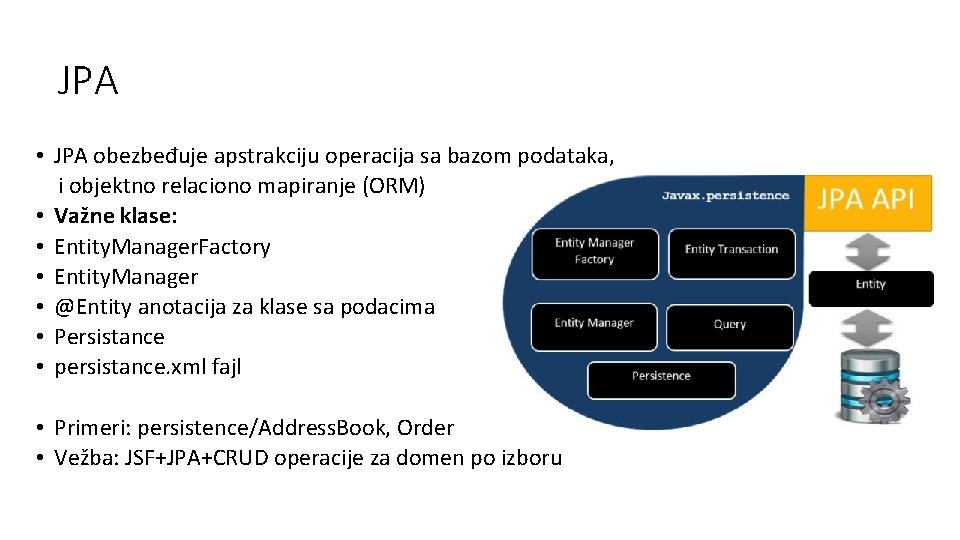 JPA

• JPA obezbeđuje apstrakciju operacija sa bazom podataka, i objektno relaciono mapiranje (ORM)
• **Važne klase:**
• Entity.Manager.Factory
• Entity.Manager
• @Entity anotacija za klase sa podacima
• Persistance
• persistance.xml fajl

• Primeri: persistence/Address.Book, Order
• Vežba: JSF+JPA+CRUD operacije za domen po izboru

Javax.persistence

Entity Manager Factory

Entity Transaction

Entity Manager

Query

Persistence

JPA API

Entity